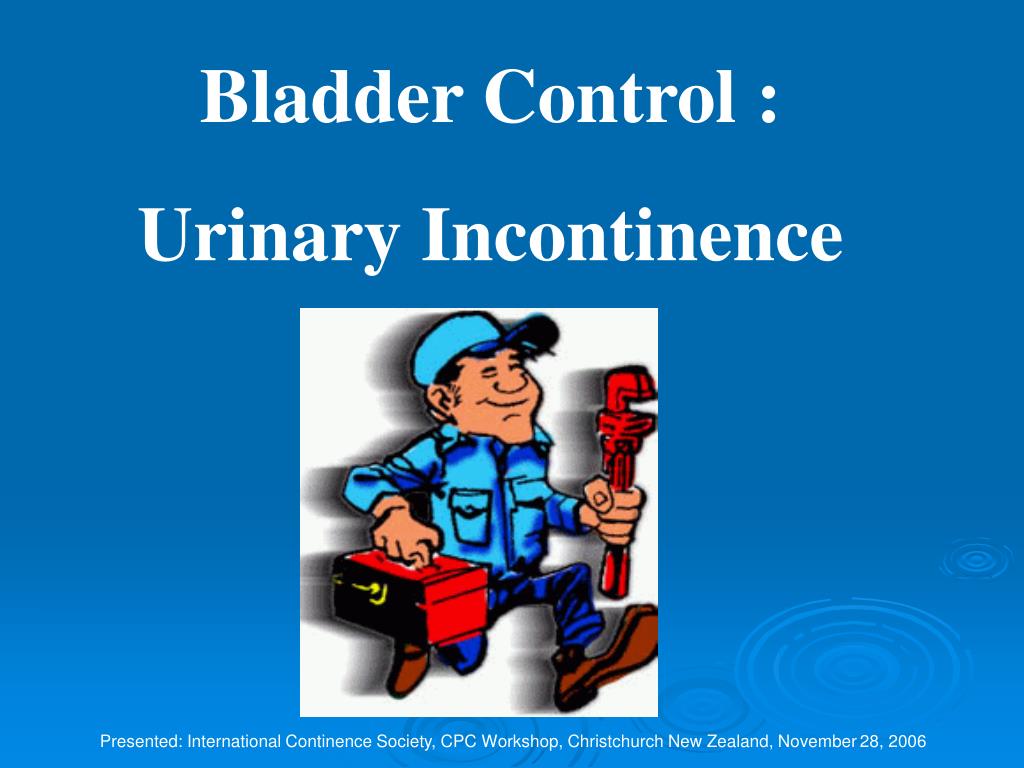 Bladder Control :

Urinary Incontinence

Presented: International Continence Society, CPC Workshop, Christchurch New Zealand, November 28, 2006